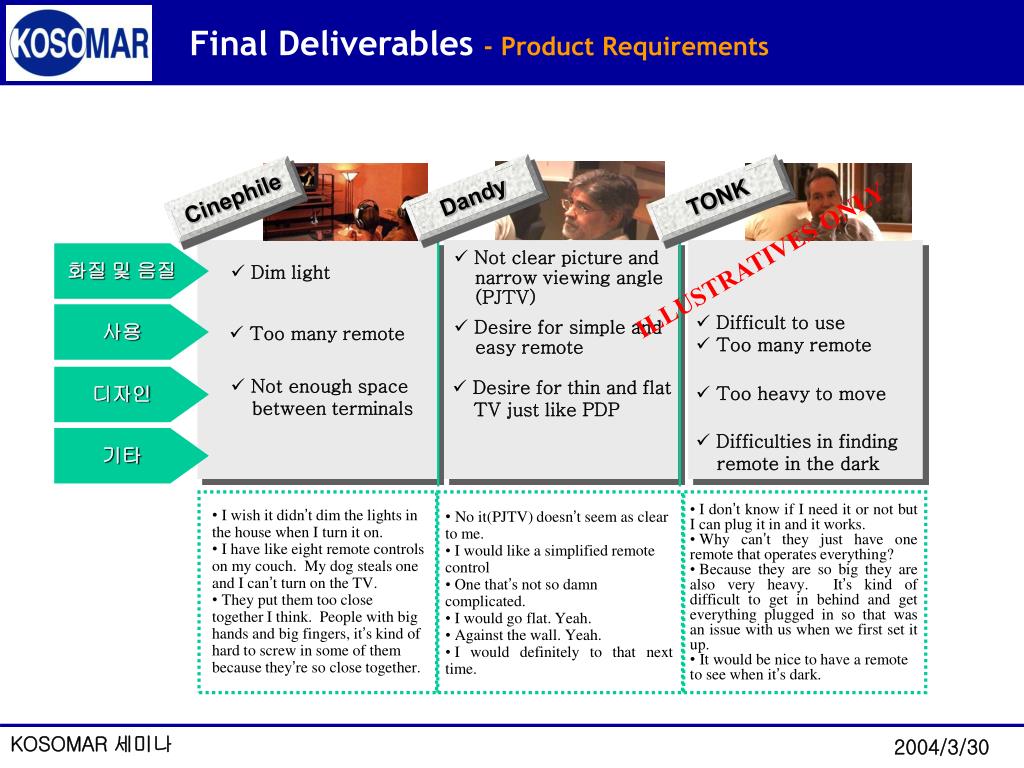 KOSOMAR

Final Deliverables - Product Requirements

Cinephile

Dandy

TONK

ILLUSTRATIVES ONLY

화질 및 음질

사용

디자인

기타

✓ Dim light

✓ Too many remote

✓ Not enough space between terminals

✓ Not clear picture and narrow viewing angle (PJTV)

✓ Desire for simple and easy remote

✓ Desire for thin and flat TV just like PDP

✓ Difficult to use
✓ Too many remote

✓ Too heavy to move

✓ Difficulties in finding remote in the dark

• I wish it didn't dim the lights in the house when I turn it on.
• I have like eight remote controls on my couch. My dog steals one and I can't turn on the TV.
• They put them too close together I think. People with big hands and big fingers, it's kind of hard to screw in some of them because they're so close together.

• No it(PJTV) doesn't seem as clear to me.
• I would like a simplified remote control
• One that's not so damn complicated.
• I would go flat. Yeah.
• Against the wall. Yeah.
• I would definitely to that next time.

• I don't know if I need it or not but I can plug it in and it works.
• Why can't they just have one remote that operates everything?
• Because they are so big they are also very heavy. It's kind of difficult to get in behind and get everything plugged in so that was an issue with us when we first set it up.
• It would be nice to have a remote to see when it's dark.

KOSOMAR 세미나

2004/3/30